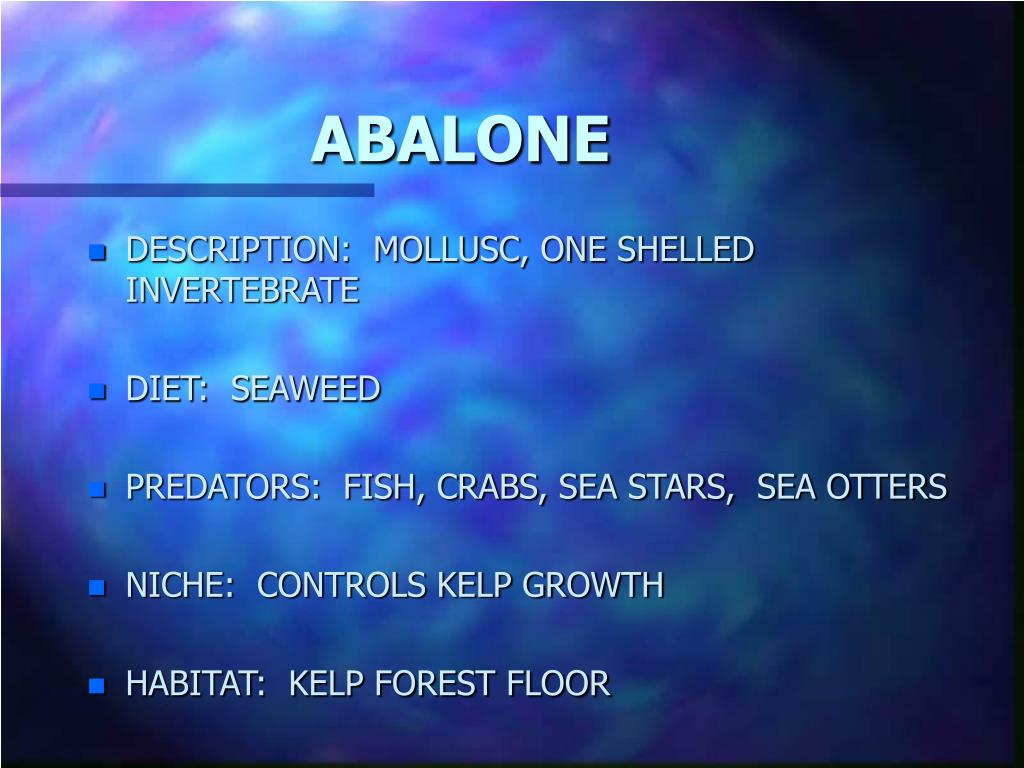 ABALONE

- DESCRIPTION: MOLLUSC, ONE SHELLED INVERTEBRATE
- DIET: SEAWEED
- PREDATORS: FISH, CRABS, SEA STARS, SEA OTTERS
- NICHE: CONTROLS KELP GROWTH
- HABITAT: KELP FOREST FLOOR